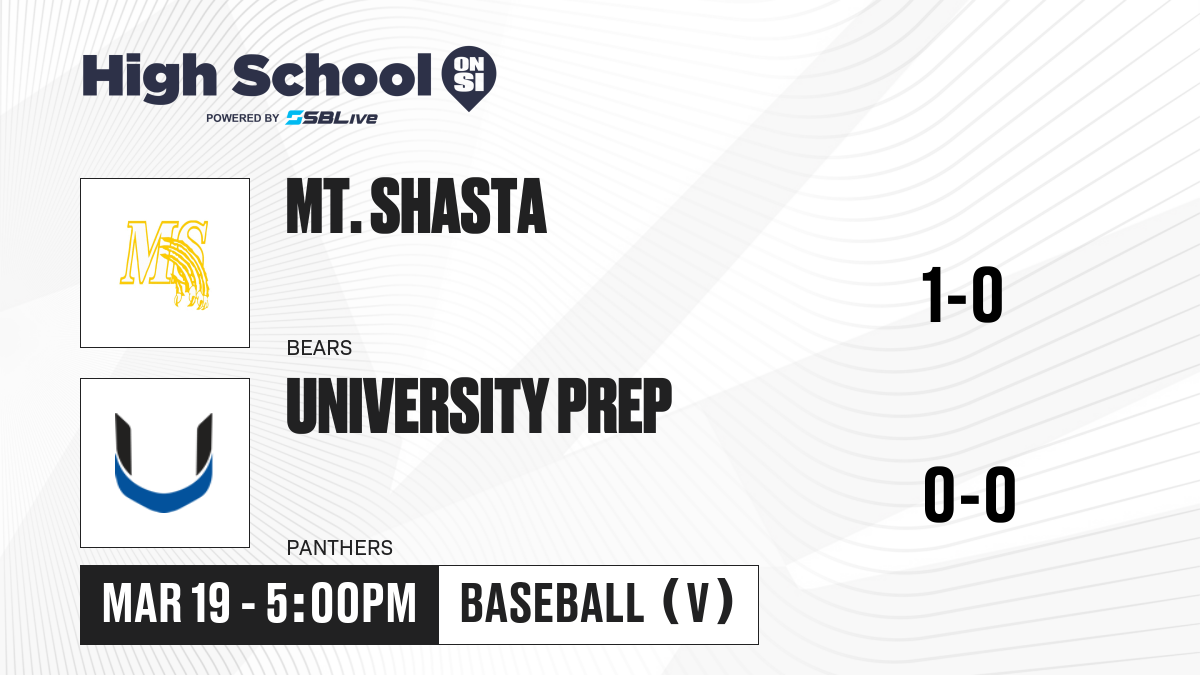 High School ON SI
POWERED BY SBLive

MS

MT. SHASTA

1-0

BEARS

UNIVERSITY PREP

0-0

PANTHERS

MAR 19 - 5:00PM

BASEBALL (V)